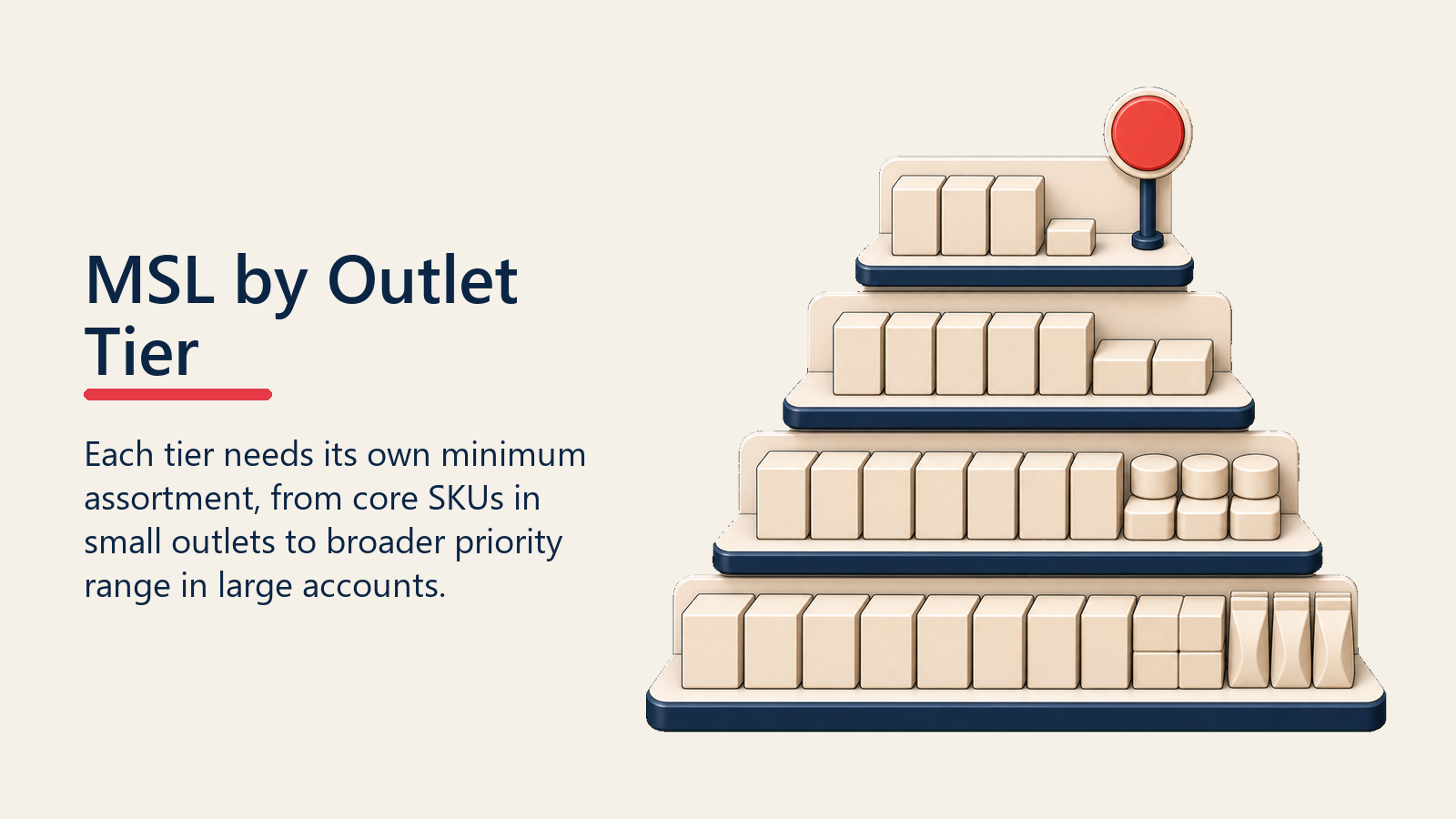 MSL by Outlet Tier

Each tier needs its own minimum assortment, from core SKUs in small outlets to broader priority range in large accounts.